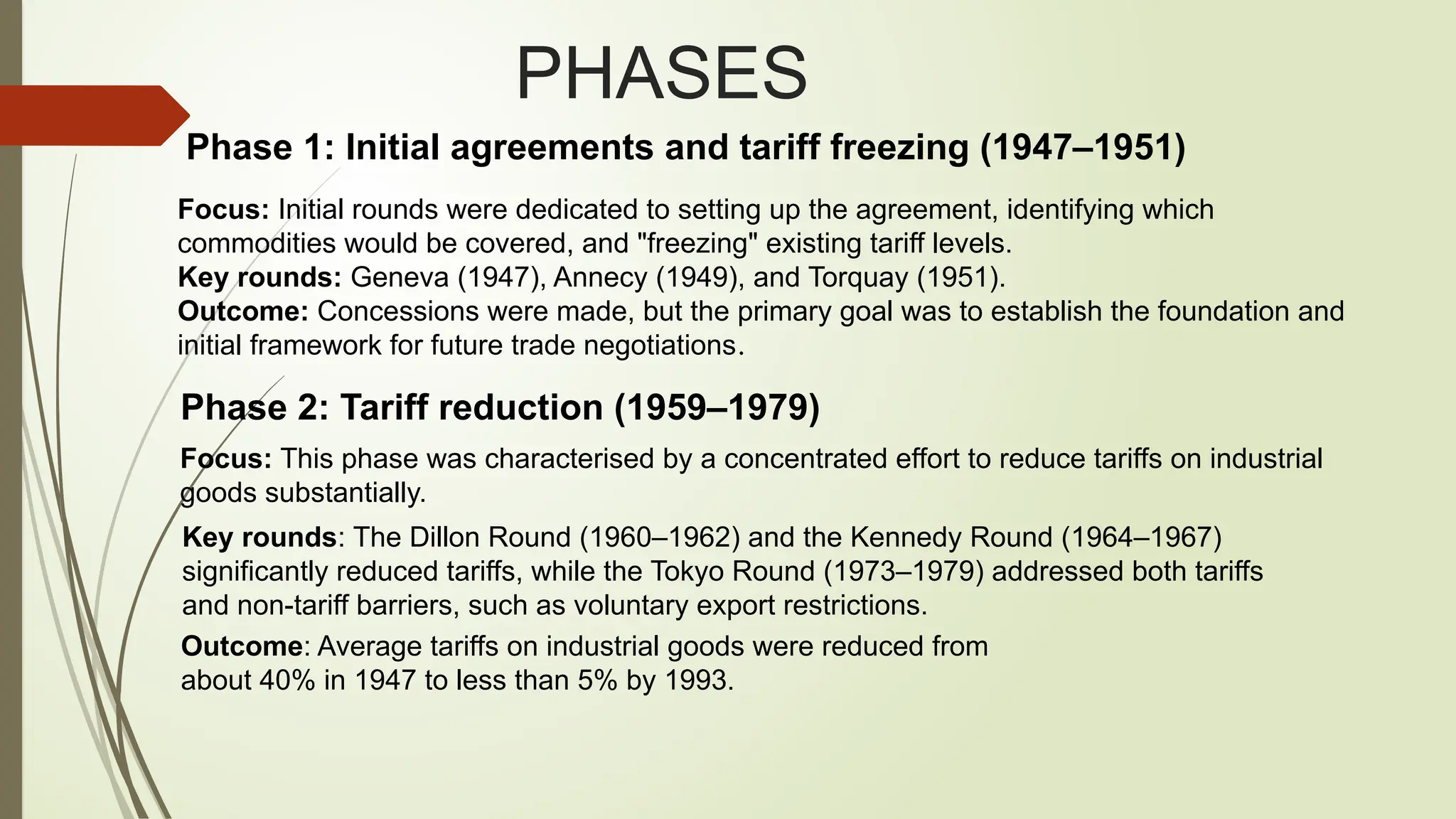 PHASES

Phase 1: Initial agreements and tariff freezing (1947–1951)

Focus: Initial rounds were dedicated to setting up the agreement, identifying which commodities would be covered, and "freezing" existing tariff levels.
Key rounds: Geneva (1947), Annecy (1949), and Torquay (1951).
Outcome: Concessions were made, but the primary goal was to establish the foundation and initial framework for future trade negotiations.

Phase 2: Tariff reduction (1959–1979)

Focus: This phase was characterised by a concentrated effort to reduce tariffs on industrial goods substantially.

Key rounds: The Dillon Round (1960–1962) and the Kennedy Round (1964–1967) significantly reduced tariffs, while the Tokyo Round (1973–1979) addressed both tariffs and non-tariff barriers, such as voluntary export restrictions.

Outcome: Average tariffs on industrial goods were reduced from about 40% in 1947 to less than 5% by 1993.